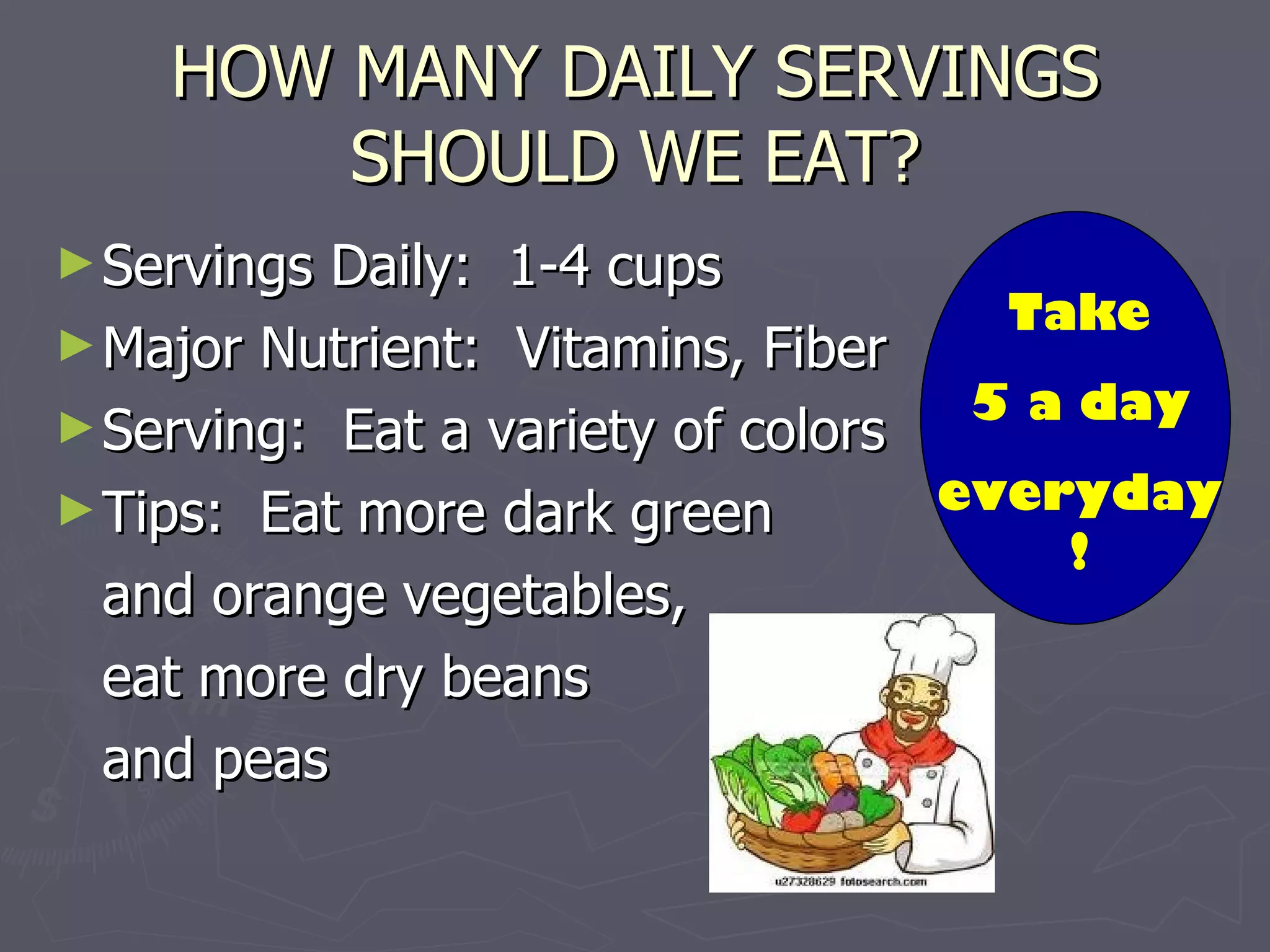 HOW MANY DAILY SERVINGS SHOULD WE EAT?

► Servings Daily: 1-4 cups
► Major Nutrient: Vitamins, Fiber
► Serving: Eat a variety of colors
► Tips: Eat more dark green and orange vegetables, eat more dry beans and peas

Take
5 a day
everyday
!

u27328629 fotosearch.com